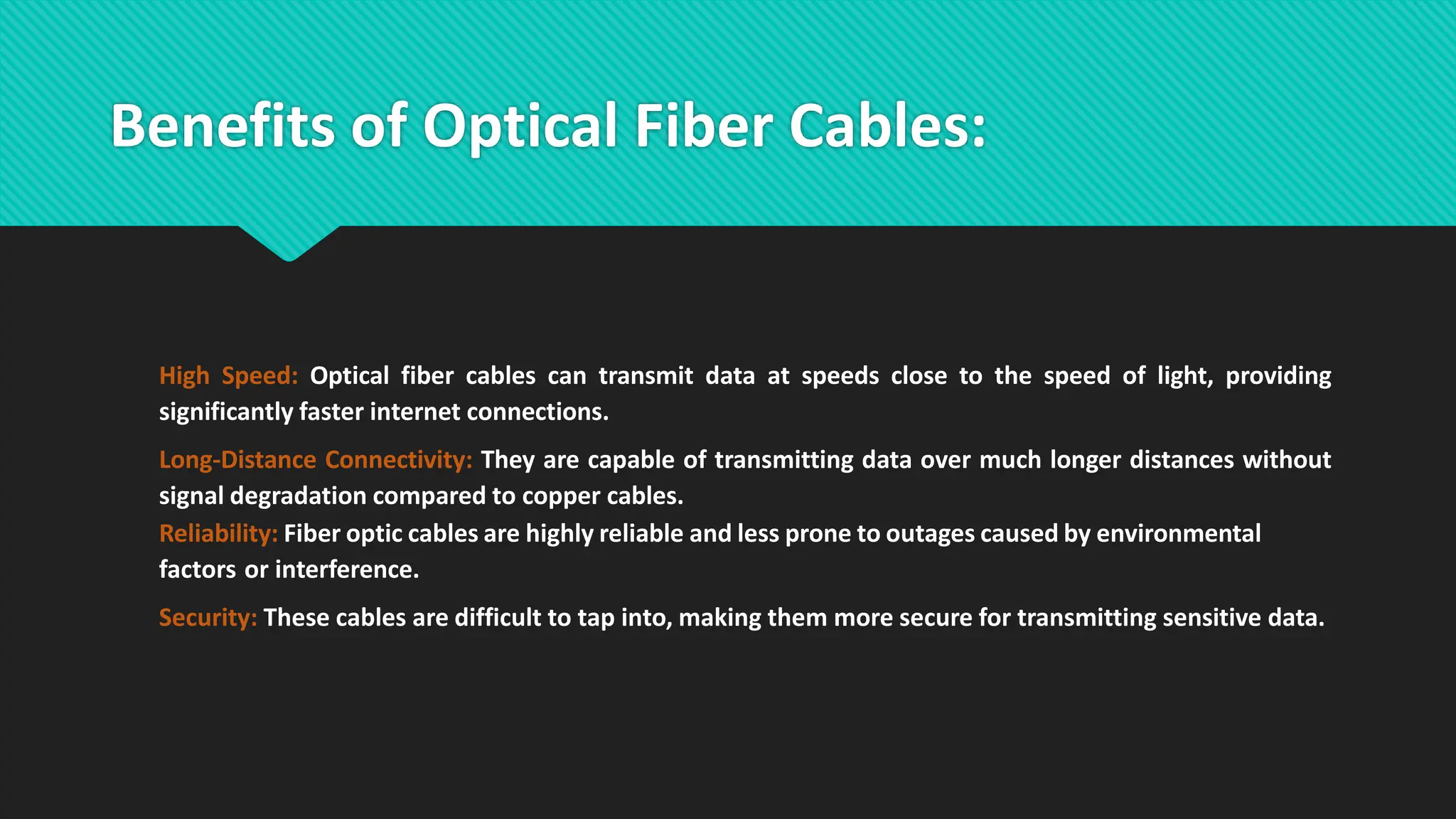 Benefits of Optical Fiber Cables:

High Speed: Optical fiber cables can transmit data at speeds close to the speed of light, providing significantly faster internet connections.

Long-Distance Connectivity: They are capable of transmitting data over much longer distances without signal degradation compared to copper cables.

Reliability: Fiber optic cables are highly reliable and less prone to outages caused by environmental factors or interference.

Security: These cables are difficult to tap into, making them more secure for transmitting sensitive data.